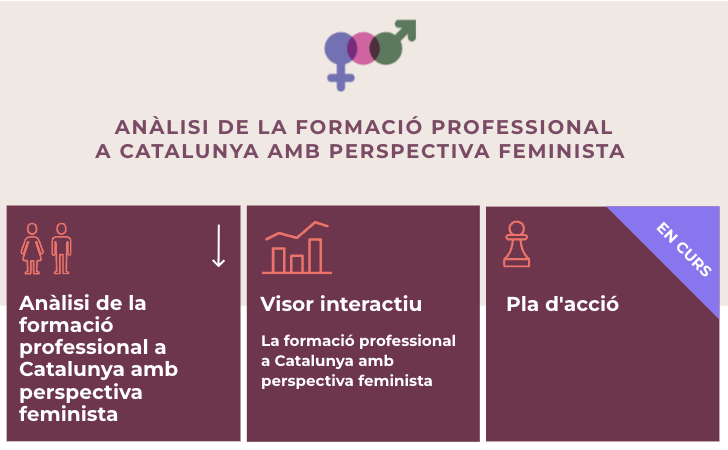 ANÀLISI DE LA FORMACIÓ PROFESSIONAL A CATALUNYA AMB PERSPECTIVA FEMINISTA

Anàlisi de la formació professional a Catalunya amb perspectiva feminista

Visor interactiu

La formació professional a Catalunya amb perspectiva feminista

EN CURS

Pla d'acció